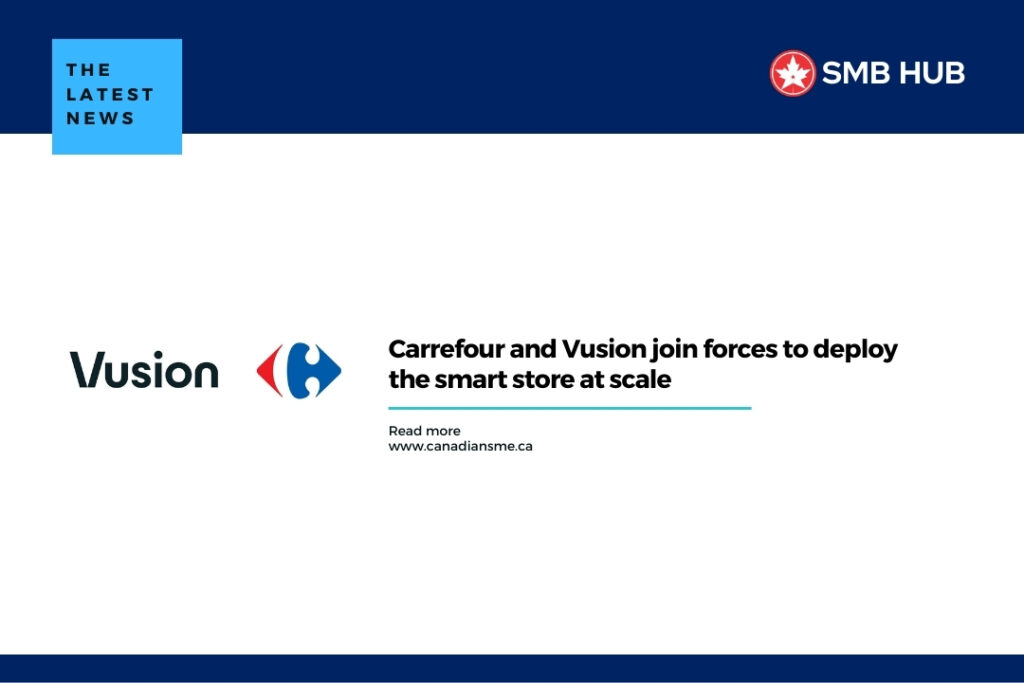 THE LATEST NEWS

SMB HUB

Vusion

Carrefour and Vusion join forces to deploy the smart store at scale

Read more
www.canadiansme.ca